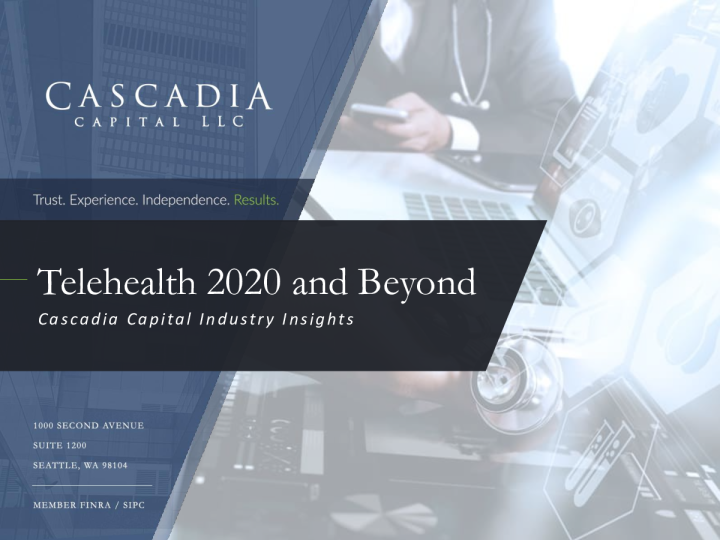 CASCADIA
CAPITAL LLC

Trust. Experience. Independence. Results.

Telehealth 2020 and Beyond

Cascadia Capital Industry Insights

1000 SECOND AVENUE
SUITE 1200
SEATTLE, WA 98104

MEMBER FINRA / SIPC